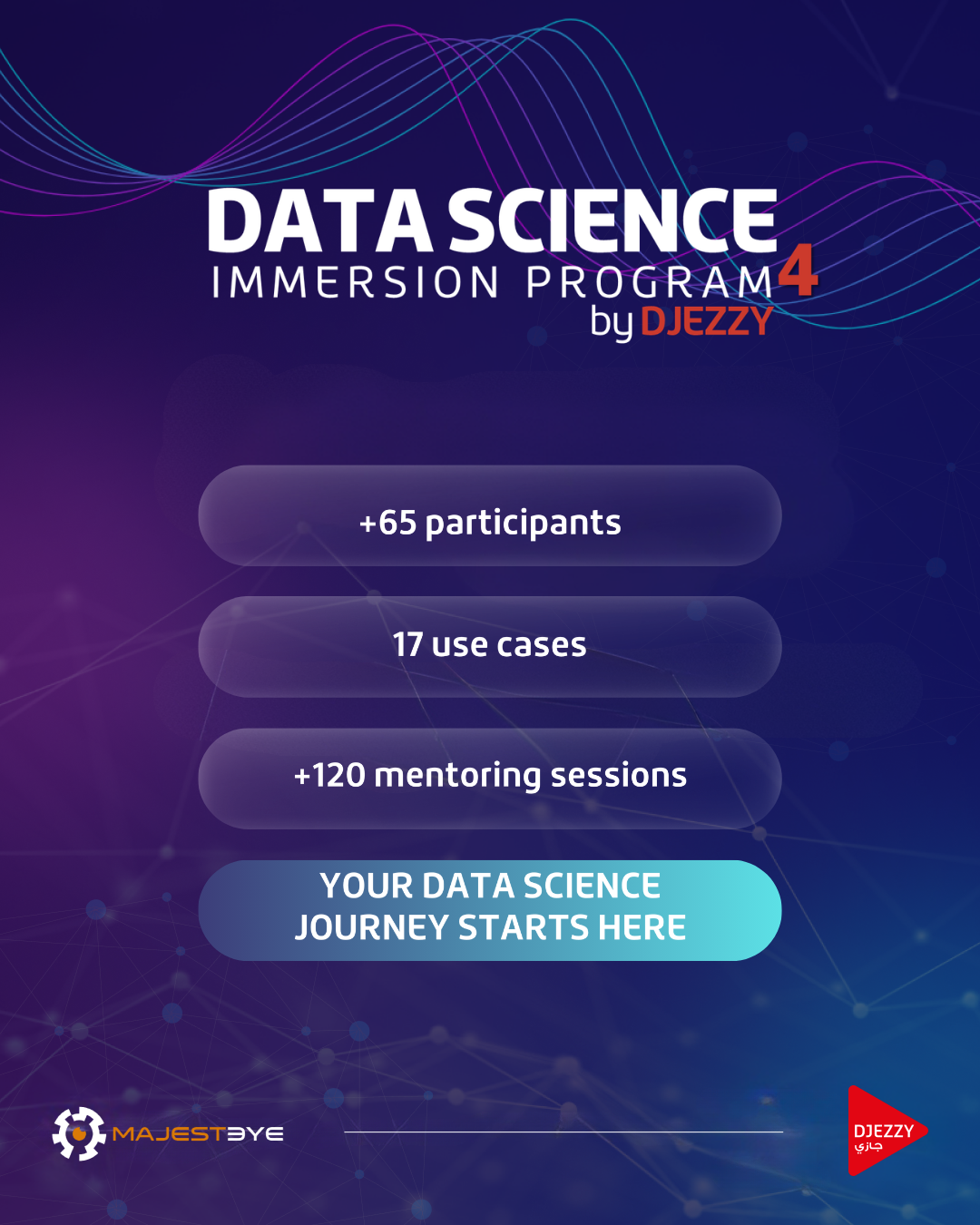 DATA SCIENCE
IMMERSION PROGRAM 4
by DJEZZY

+65 participants

17 use cases

+120 mentoring sessions

YOUR DATA SCIENCE JOURNEY STARTS HERE

MAJESTEYE

DJEZZY
جازي